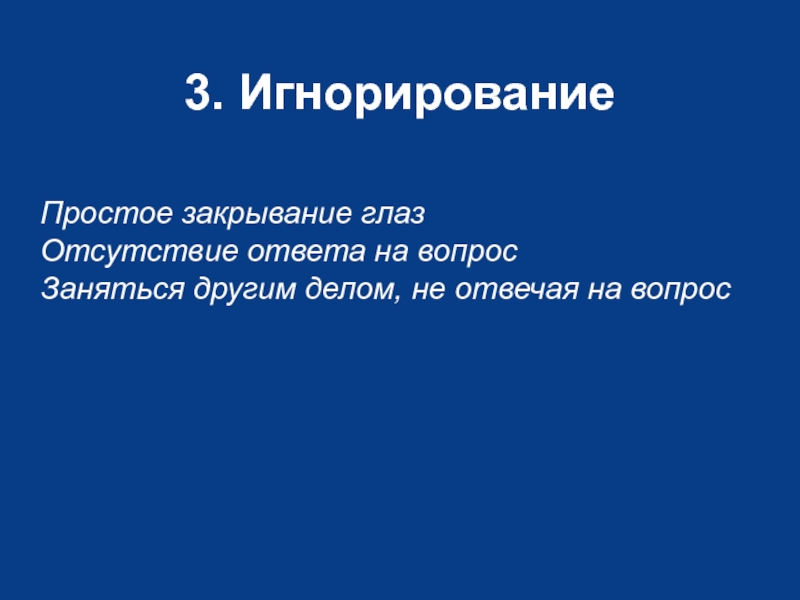 3. Игнорирование

Простое закрывание глаз
Отсутствие ответа на вопрос
Заняться другим делом, не отвечая на вопрос